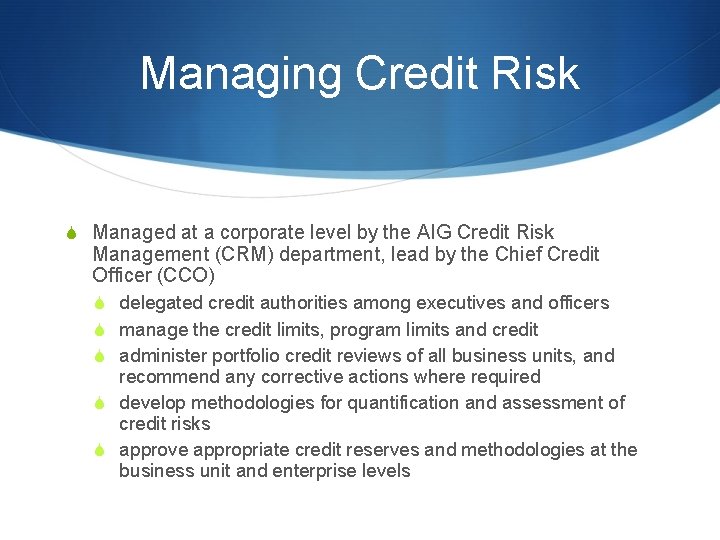 Managing Credit Risk

Managed at a corporate level by the AIG Credit Risk Management (CRM) department, lead by the Chief Credit Officer (CCO)

delegated credit authorities among executives and officers

manage the credit limits, program limits and credit

administer portfolio credit reviews of all business units, and recommend any corrective actions where required

develop methodologies for quantification and assessment of credit risks

approve appropriate credit reserves and methodologies at the business unit and enterprise levels